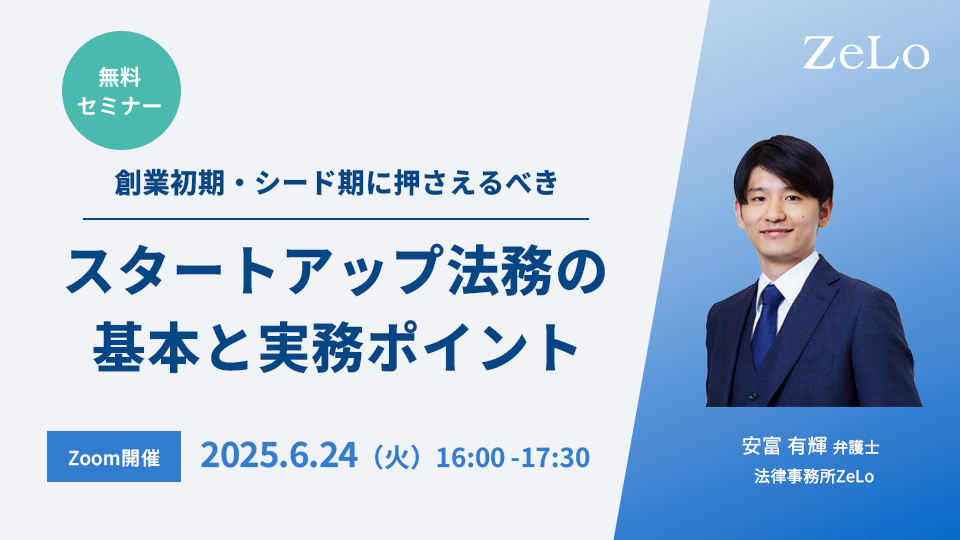 無料
セミナー

創業初期・シード期に押さえるべき

スタートアップ法務の
基本と実務ポイント

Zoom開催

2025.6.24（火）16:00 -17:30

ZeLo

安富 有輝 弁護士
法律事務所ZeLo